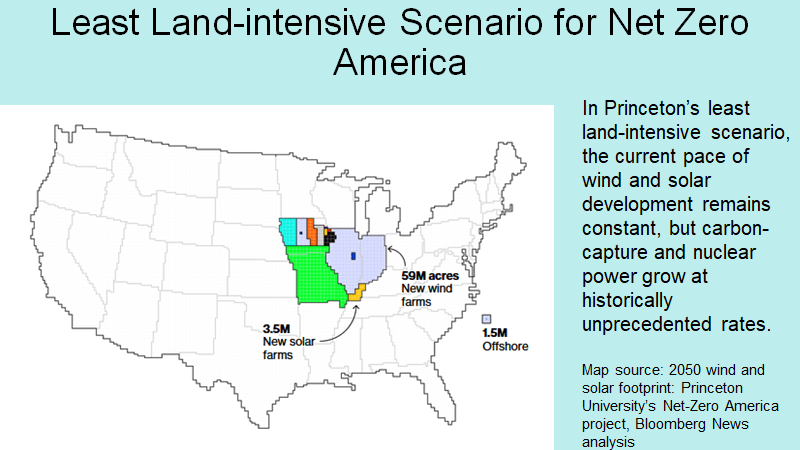 Least Land-intensive Scenario for Net Zero America

59M acres
New wind farms

3.5M
New solar farms

1.5M
Offshore

In Princeton's least land-intensive scenario, the current pace of wind and solar development remains constant, but carbon-capture and nuclear power grow at historically unprecedented rates.

Map source: 2050 wind and solar footprint: Princeton University's Net-Zero America project, Bloomberg News analysis